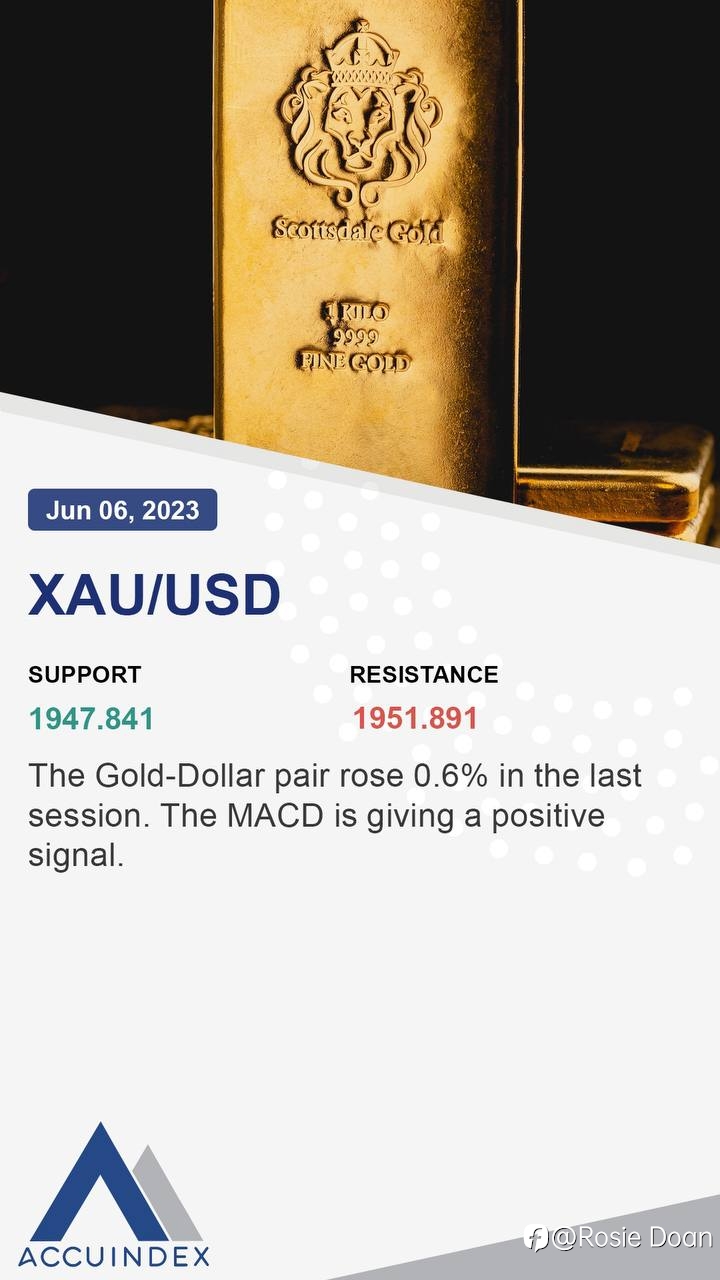 Scottsdale Gold

1 KILO
9999
FINE GOLD

Jun 06, 2023

XAU/USD

SUPPORT
1947.841

RESISTANCE
1951.891

The Gold-Dollar pair rose 0.6% in the last session. The MACD is giving a positive signal.

ACCUINDEX

@Rosie Doan